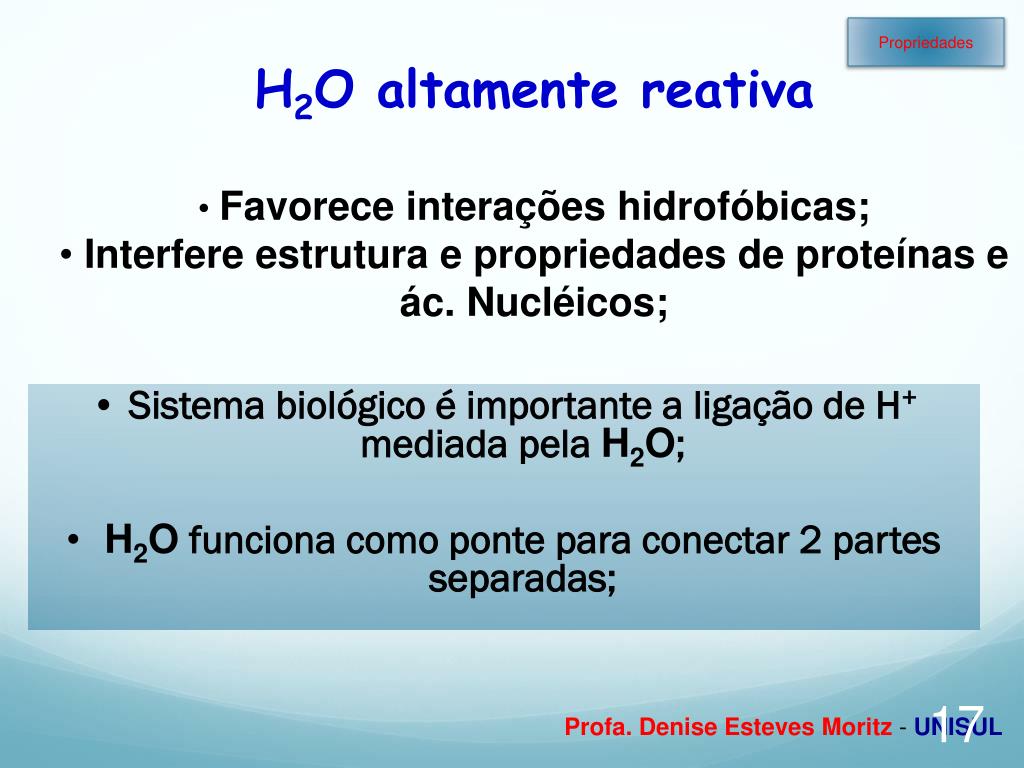 Propriedades

$H_2O$ altamente reativa

• Favorece interações hidrofóbicas;

• Interfere estrutura e propriedades de proteínas e ác. Nucléicos;

• Sistema biológico é importante a ligação de $H^+$ mediada pela $H_2O$;

• $H_2O$ funciona como ponte para conectar 2 partes separadas;

Profa. Denise Esteves Moritz - UNISUL

17